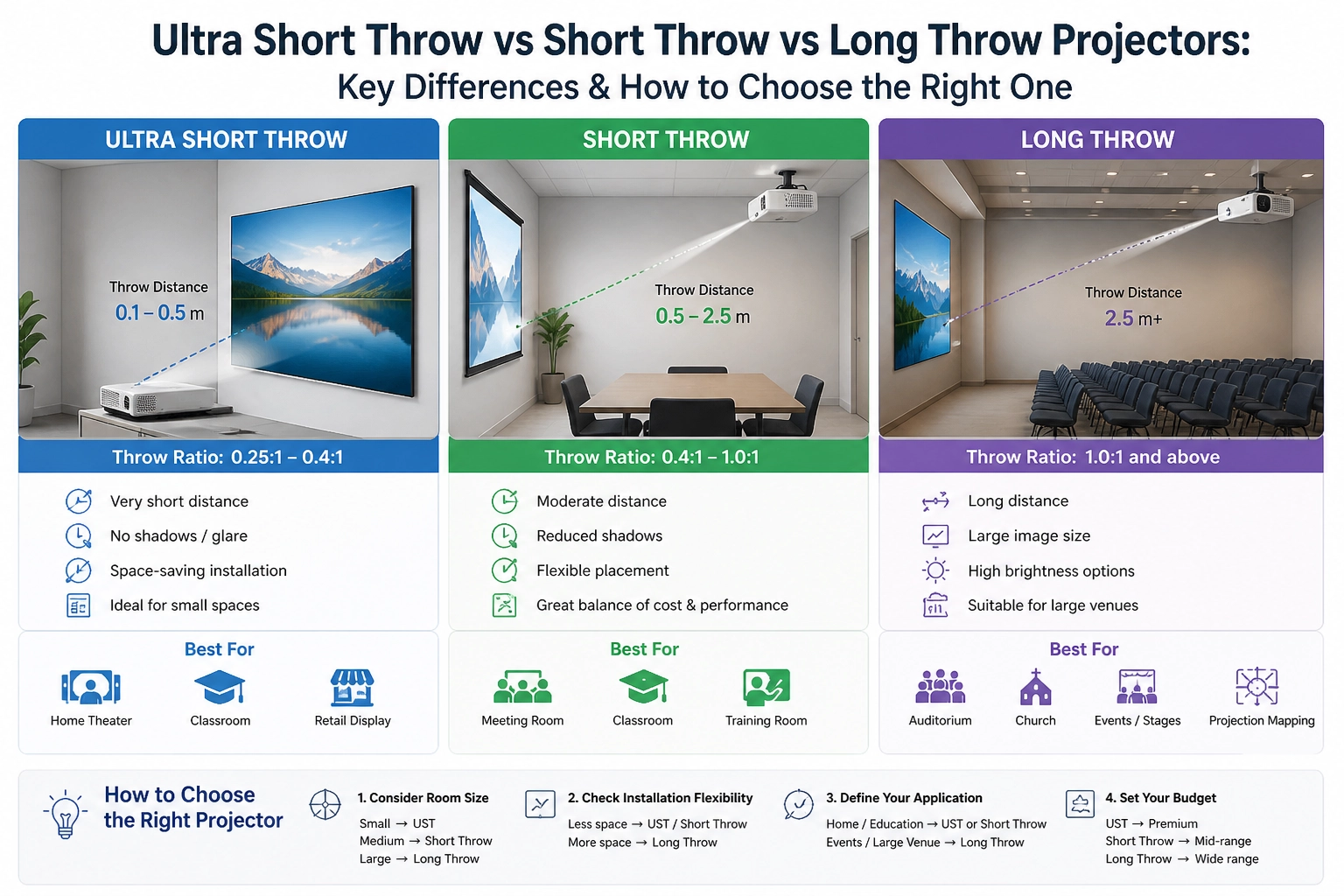 Ultra Short Throw vs Short Throw vs Long Throw Projectors:
Key Differences & How to Choose the Right One

ULTRA SHORT THROW

Throw Distance
0.1 – 0.5 m

Throw Ratio: 0.25:1 – 0.4:1

Very short distance
No shadows / glare
Space-saving installation
Ideal for small spaces

Best For
Home Theater
Classroom
Retail Display

SHORT THROW

Throw Distance
0.5 – 2.5 m

Throw Ratio: 0.4:1 – 1.0:1

Moderate distance
Reduced shadows
Flexible placement
Great balance of cost & performance

Best For
Meeting Room
Classroom
Training Room

LONG THROW

Throw Distance
2.5 m+

Throw Ratio: 1.0:1 and above

Long distance
Large image size
High brightness options
Suitable for large venues

Best For
Auditorium
Church
Events / Stages
Projection Mapping

How to Choose the Right Projector

1. Consider Room Size
Small → UST
Medium → Short Throw
Large → Long Throw

2. Check Installation Flexibility
Less space → UST / Short Throw
More space → Long Throw

3. Define Your Application
Home / Education → UST or Short Throw
Events / Large Venue → Long Throw

4. Set Your Budget
UST → Premium
Short Throw → Mid-range
Long Throw → Wide range